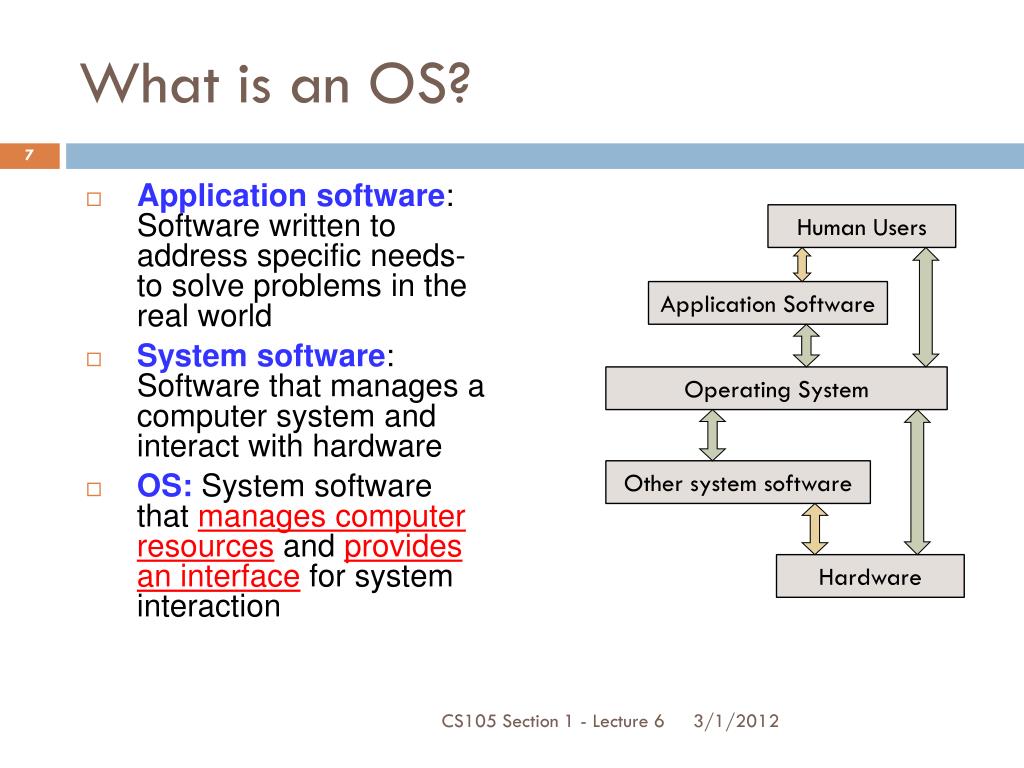 What is an OS?

7

Application software: Software written to address specific needs- to solve problems in the real world

System software: Software that manages a computer system and interact with hardware

OS: System software that manages computer resources and provides an interface for system interaction

Human Users

Application Software

Operating System

Other system software

Hardware

CS105 Section 1 - Lecture 6 3/1/2012